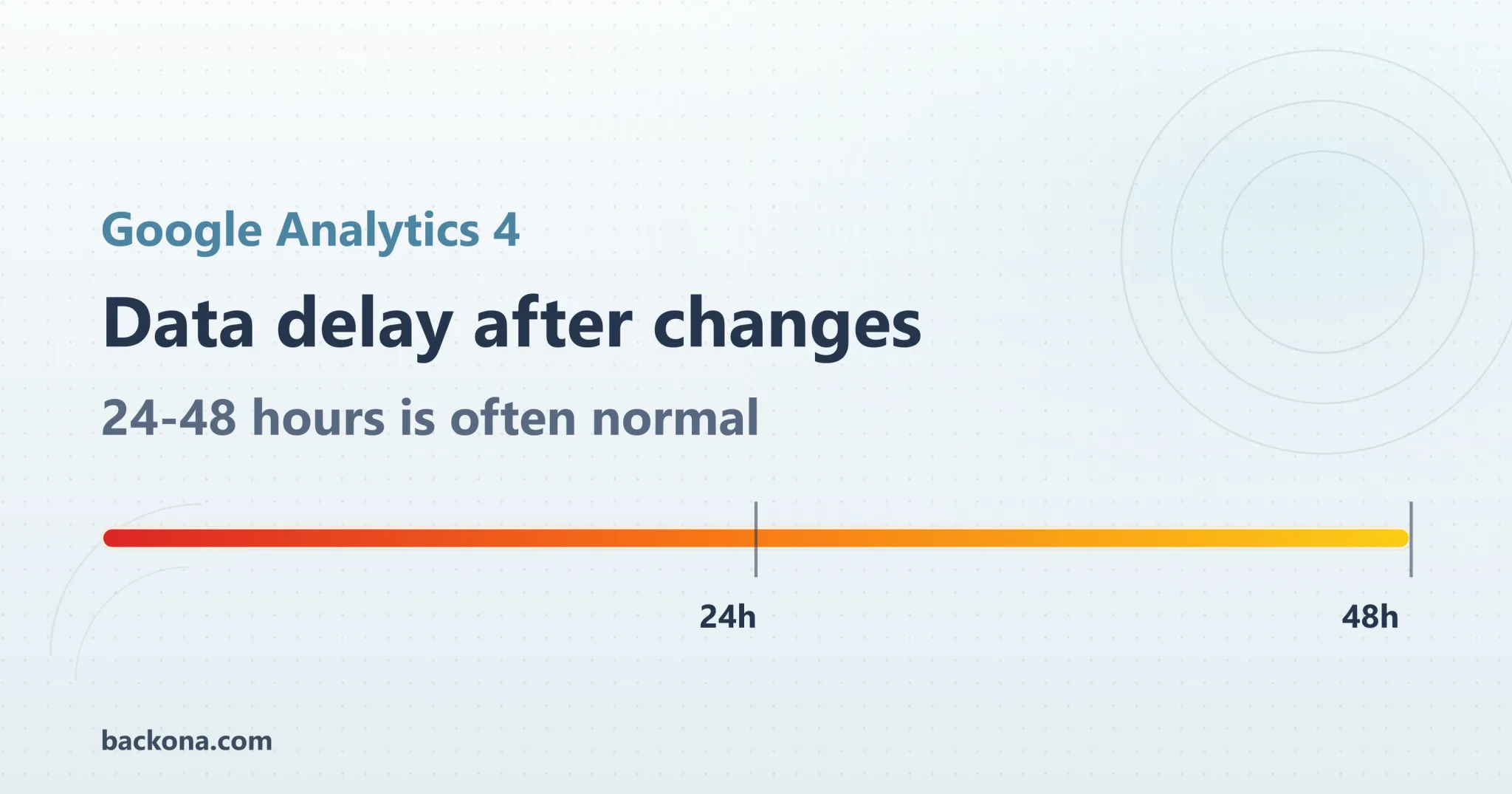 Google Analytics 4

Data delay after changes

24-48 hours is often normal

24h

48h

backona.com